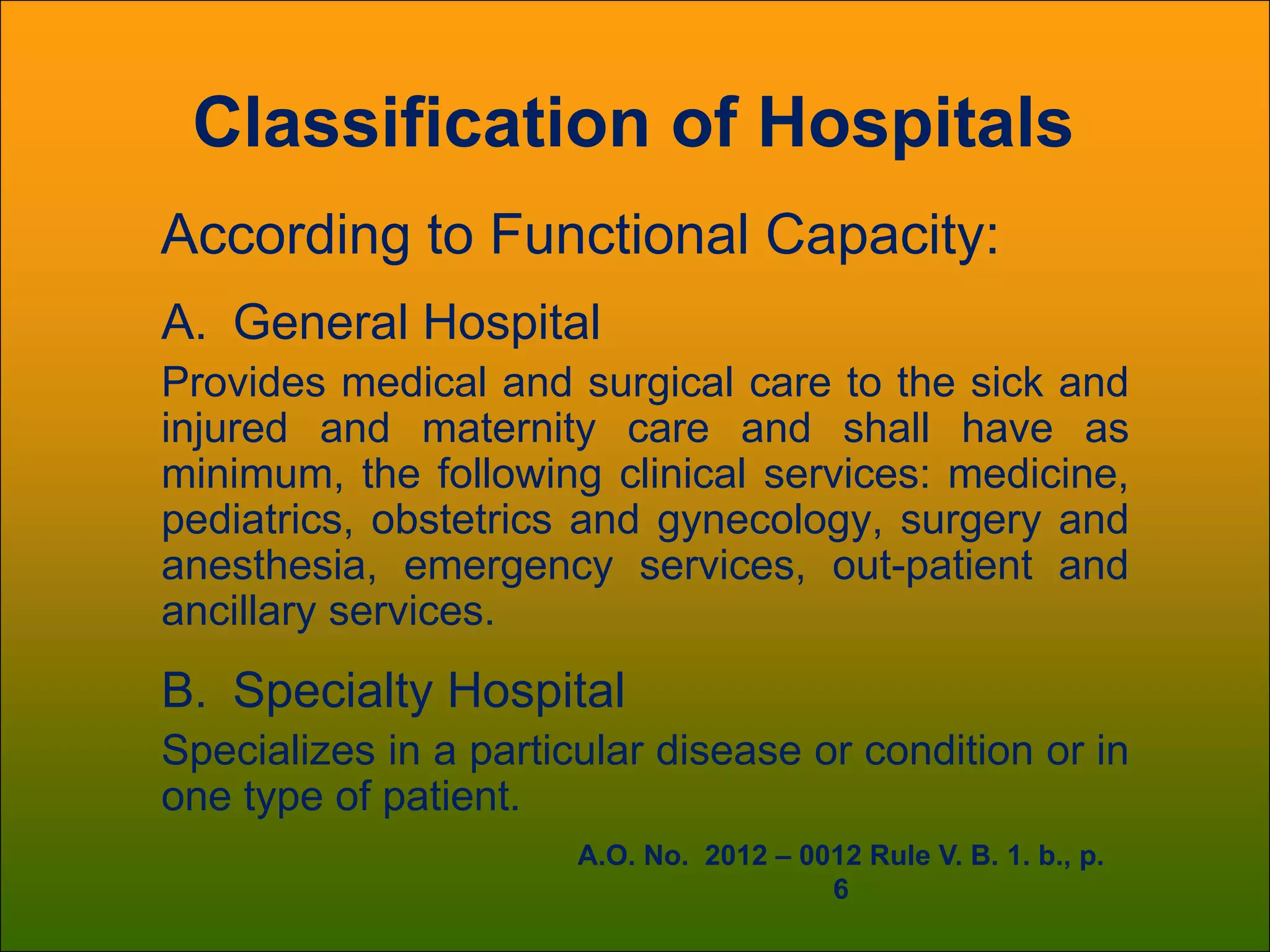 Classification of Hospitals

According to Functional Capacity:

A. General Hospital

Provides medical and surgical care to the sick and injured and maternity care and shall have as minimum, the following clinical services: medicine, pediatrics, obstetrics and gynecology, surgery and anesthesia, emergency services, out-patient and ancillary services.

B. Specialty Hospital

Specializes in a particular disease or condition or in one type of patient.

A.O. No. 2012 – 0012 Rule V. B. 1. b., p. 6